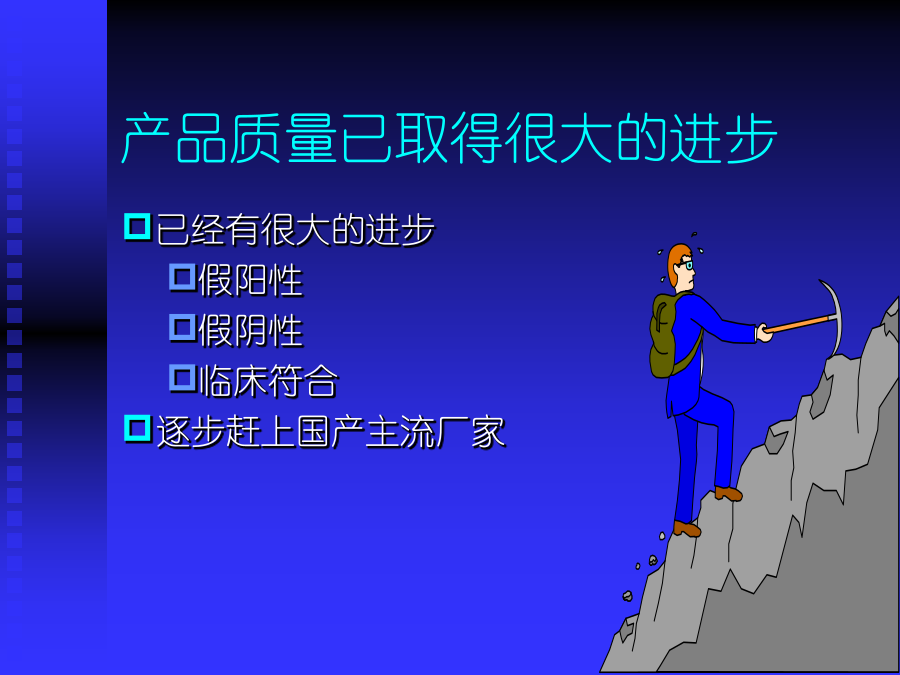 产品质量已取得很大的进步

已经有很大的进步

假阳性

假阴性

临床符合

逐步赶上国产主流厂家